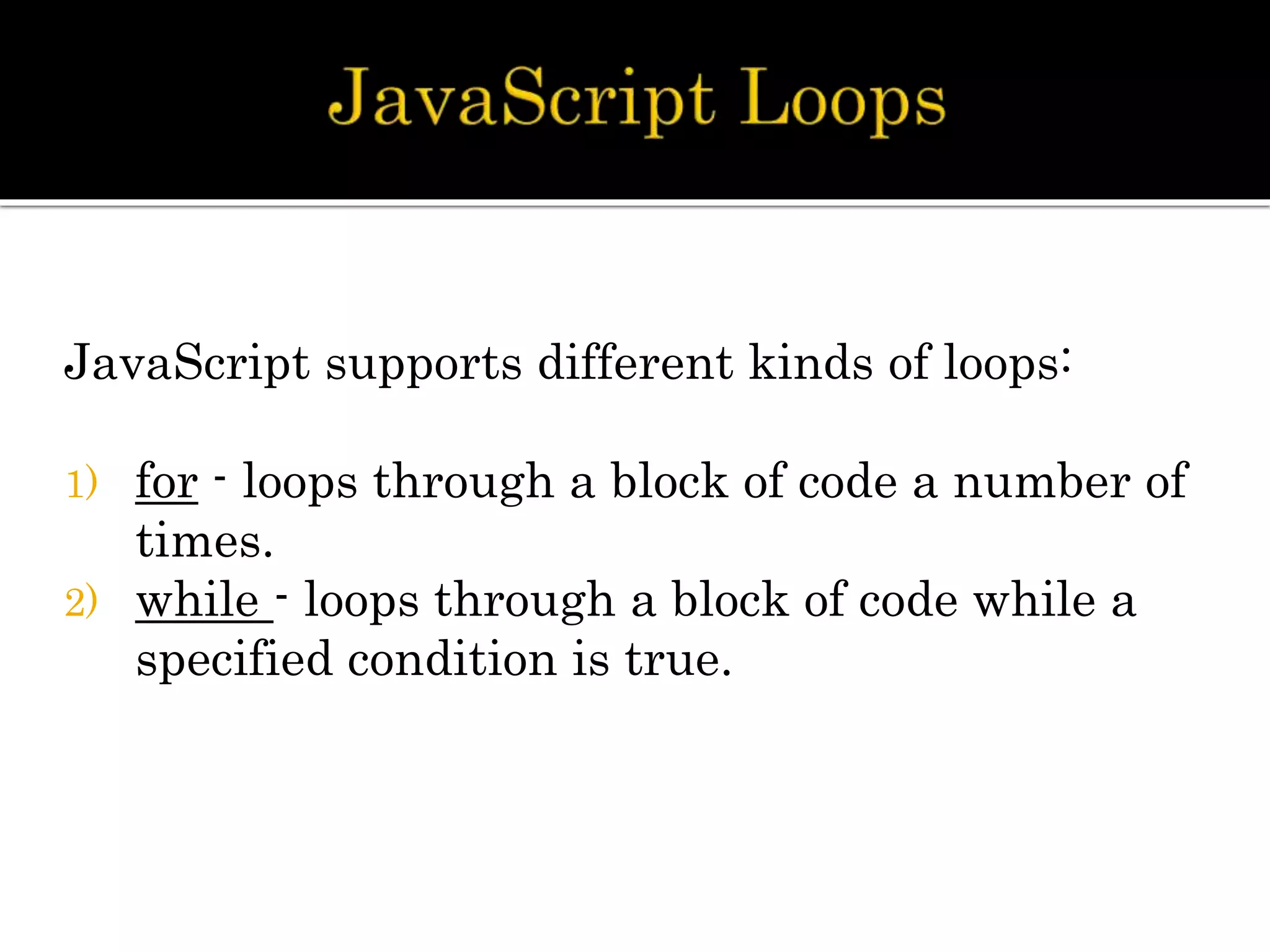 JavaScript Loops

JavaScript supports different kinds of loops:

1) for - loops through a block of code a number of times.
2) while - loops through a block of code while a specified condition is true.